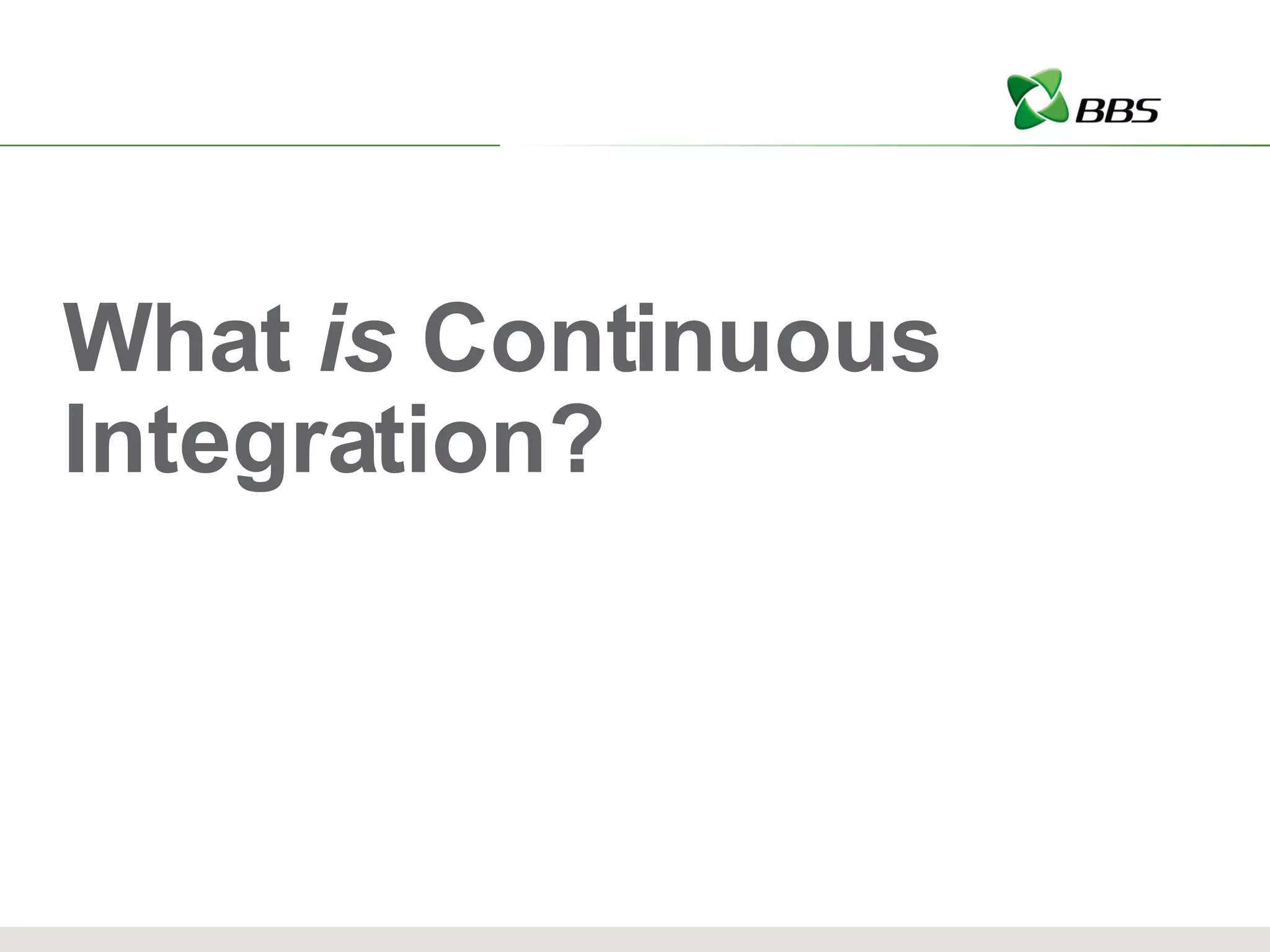 BBS

What is Continuous Integration?